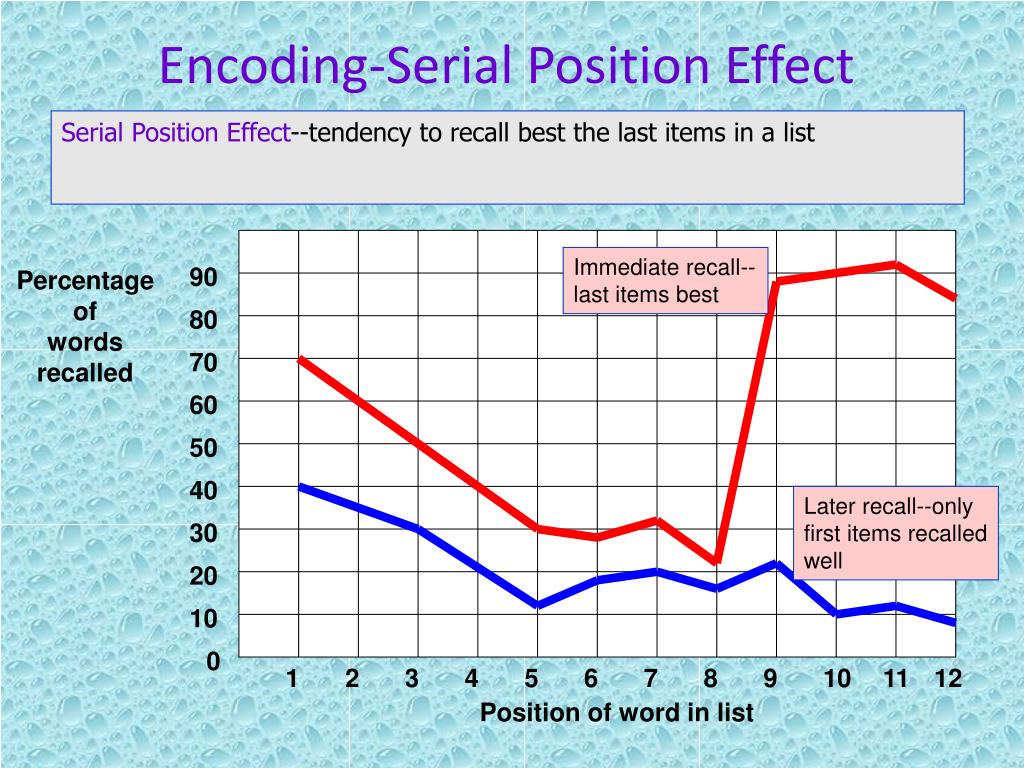 Encoding-Serial Position Effect

Serial Position Effect--tendency to recall best the last items in a list

Percentage of words recalled

90
80
70
60
50
40
30
20
10
0

Immediate recall--last items best

Later recall--only first items recalled well

1 2 3 4 5 6 7 8 9 10 11 12

Position of word in list